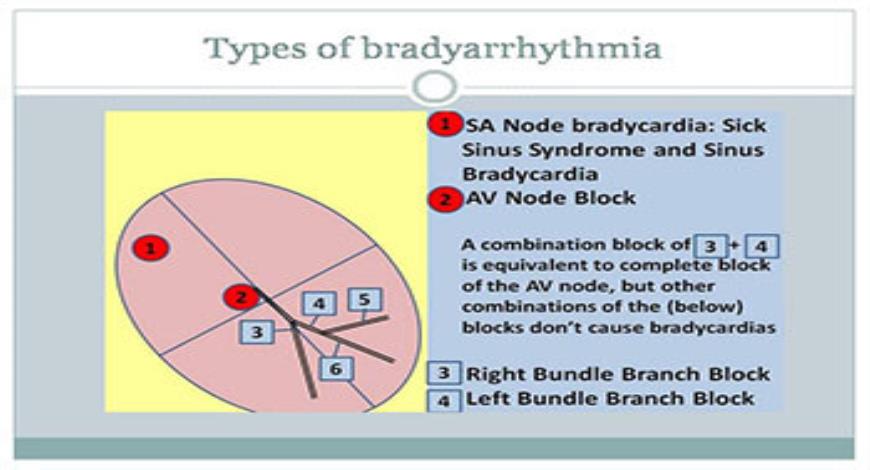 Types of bradyarrhythmia

1

2

4

5

3

6

1 SA Node bradycardia: Sick Sinus Syndrome and Sinus Bradycardia

2 AV Node Block

A combination block of 3 + 4 is equivalent to complete block of the AV node, but other combinations of the (below) blocks don't cause bradycardias

3 Right Bundle Branch Block

4 Left Bundle Branch Block